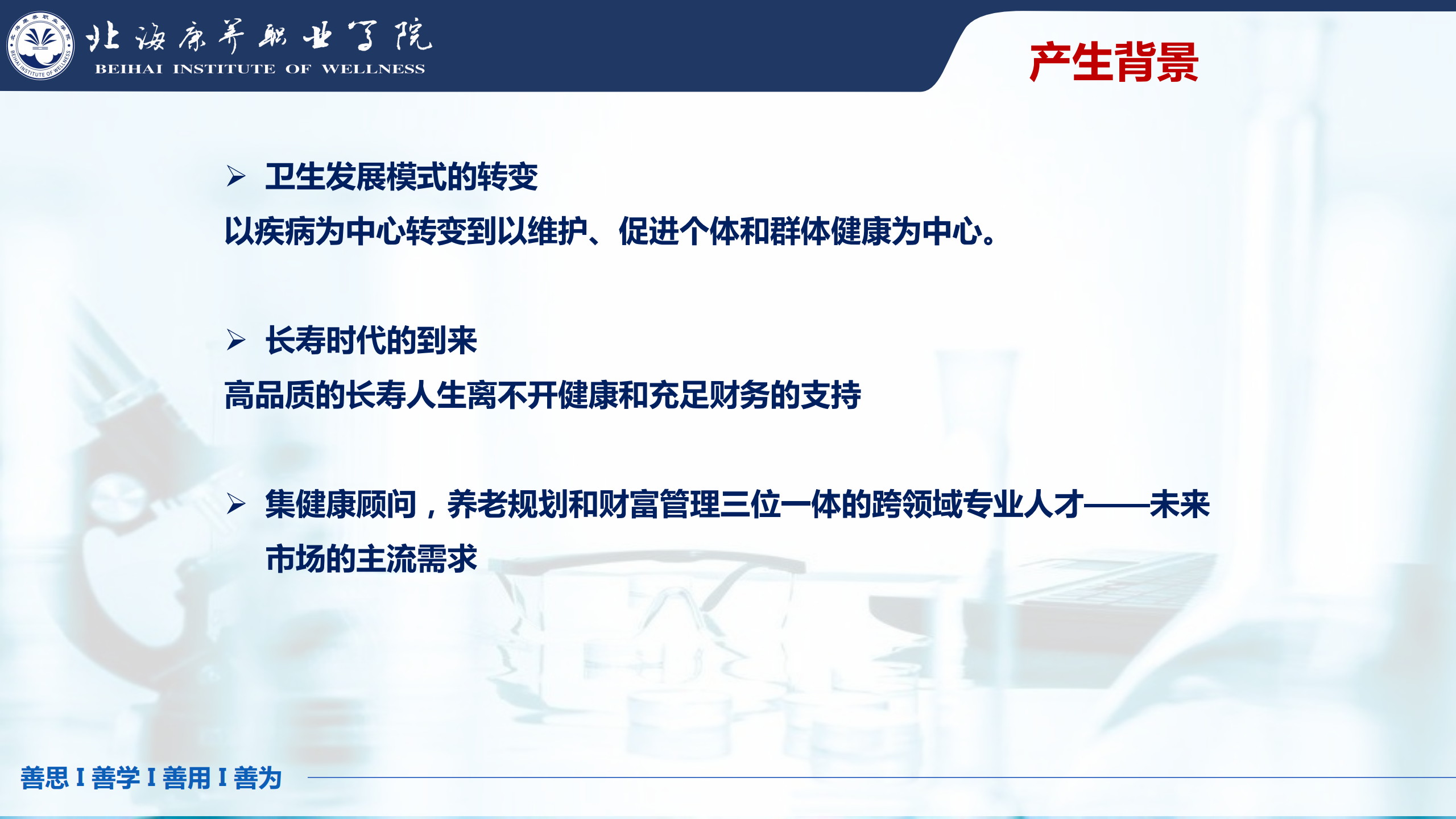 北海康养职业学院
BEIHAI INSTITUTE OF WELLNESS

产生背景

➢ 卫生发展模式的转变

以疾病为中心转变到以维护、促进个体和群体健康为中心。

➢ 长寿时代的到来

高品质的长寿人生离不开健康和充足财务的支持

➢ 集健康顾问，养老规划和财富管理三位一体的跨领域专业人才——未来市场的主流需求

善思 I 善学 I 善用 I 善为